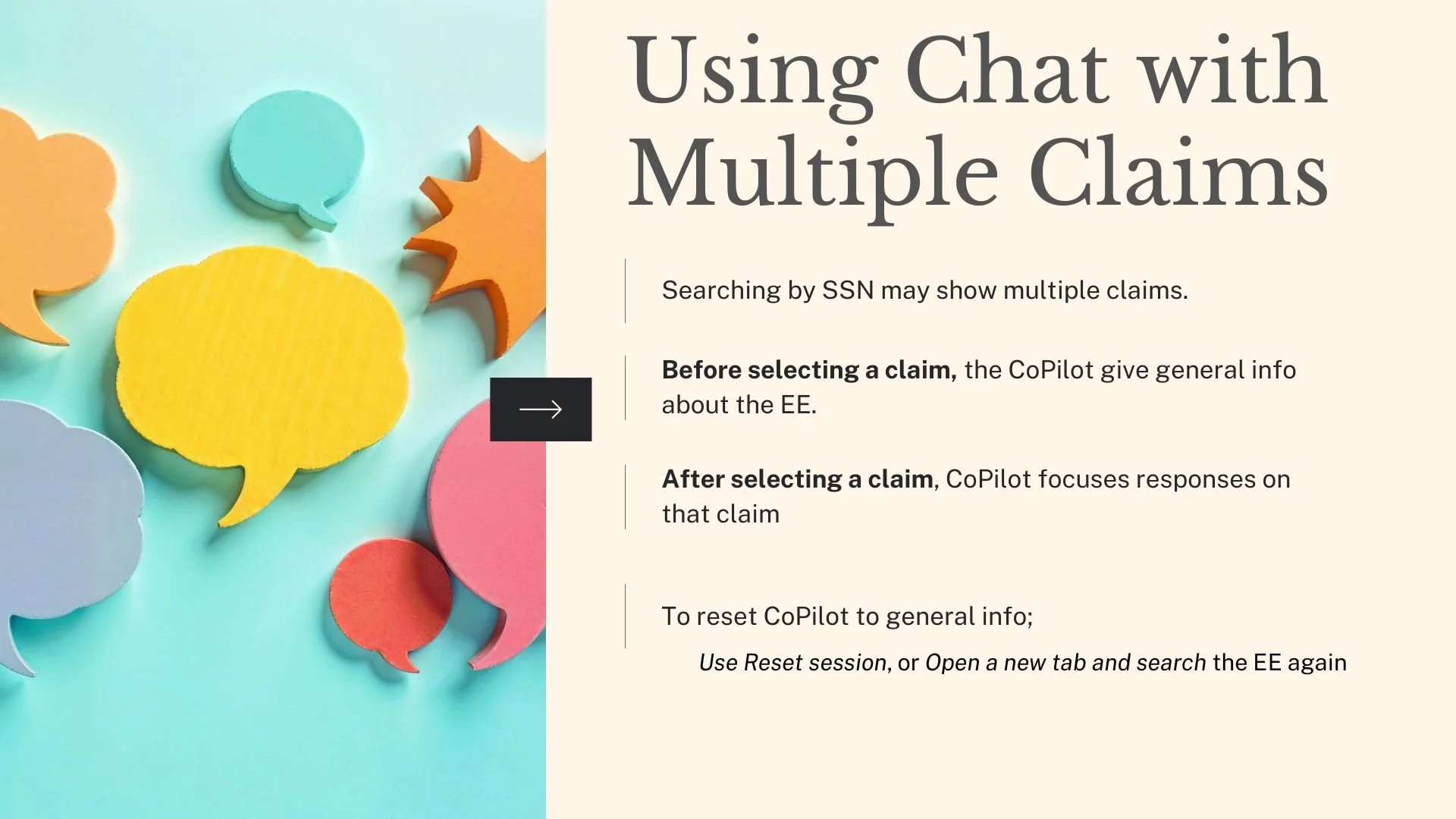 Using Chat with Multiple Claims

Searching by SSN may show multiple claims.

Before selecting a claim, the CoPilot give general info about the EE.

After selecting a claim, CoPilot focuses responses on that claim

To reset CoPilot to general info;

Use Reset session, or Open a new tab and search the EE again